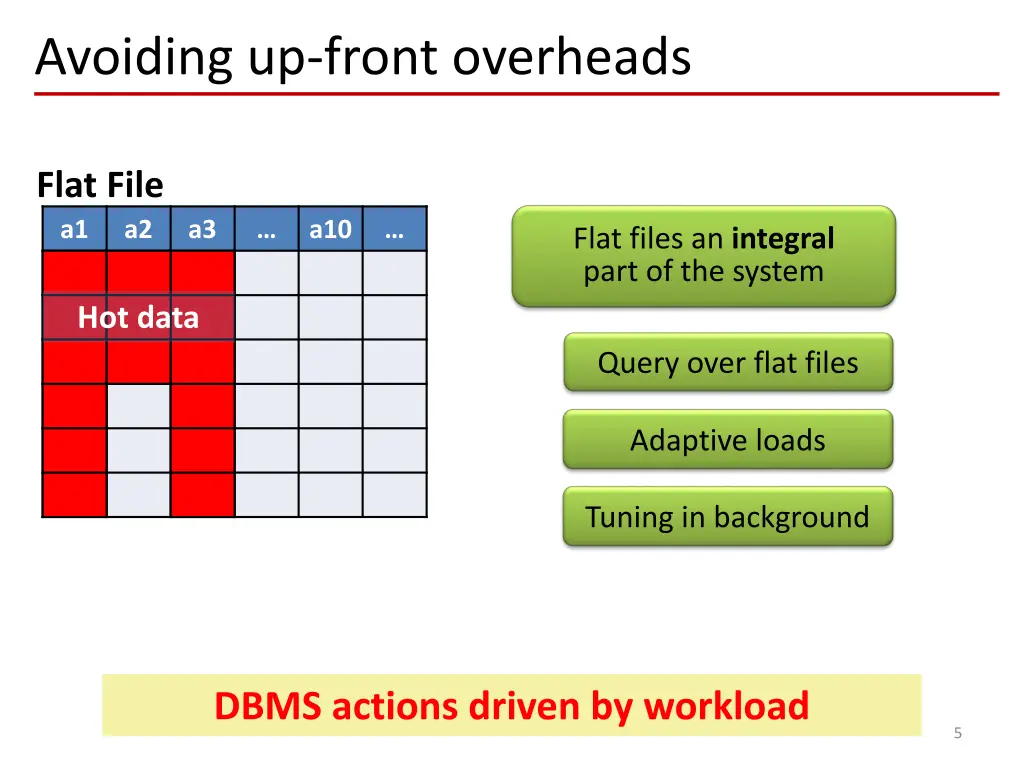 Avoiding up-front overheads

Flat File

| a1 | a2 | a3 | … | a10 | … |
|---|---|---|---|---|---|
| | | | | | |
| Hot data | | | | | |
| | | | | | |
| | | | | | |
| | | | | | |
| | | | | | |

Flat files an integral part of the system

Query over flat files

Adaptive loads

Tuning in background

DBMS actions driven by workload

5